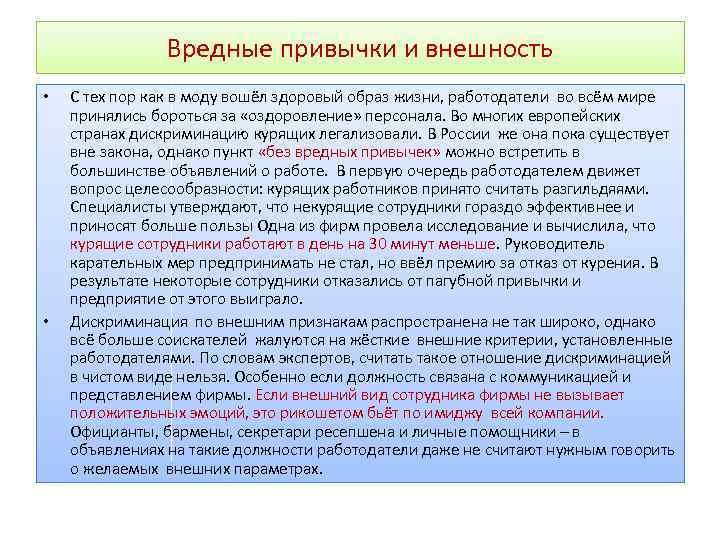 Вредные привычки и внешность

• С тех пор как в моду вошёл здоровый образ жизни, работодатели во всём мире принялись бороться за «оздоровление» персонала. Во многих европейских странах дискриминацию курящих легализовали. В России же она пока существует вне закона, однако пункт «без вредных привычек» можно встретить в большинстве объявлений о работе. В первую очередь работодателем движет вопрос целесообразности: курящих работников принято считать разгильдяями. Специалисты утверждают, что некурящие сотрудники гораздо эффективнее и приносят больше пользы Одна из фирм провела исследование и вычислила, что курящие сотрудники работают в день на 30 минут меньше. Руководитель карательных мер предпринимать не стал, но ввёл премию за отказ от курения. В результате некоторые сотрудники отказались от пагубной привычки и предприятие от этого выиграло.

• Дискриминация по внешним признакам распространена не так широко, однако всё больше соискателей жалуются на жёсткие внешние критерии, установленные работодателями. По словам экспертов, считать такое отношение дискриминацией в чистом виде нельзя. Особенно если должность связана с коммуникацией и представлением фирмы. Если внешний вид сотрудника фирмы не вызывает положительных эмоций, это рикошетом бьёт по имиджу всей компании. Официанты, бармены, секретари ресепшена и личные помощники – в объявлениях на такие должности работодатели даже не считают нужным говорить о желаемых внешних параметрах.